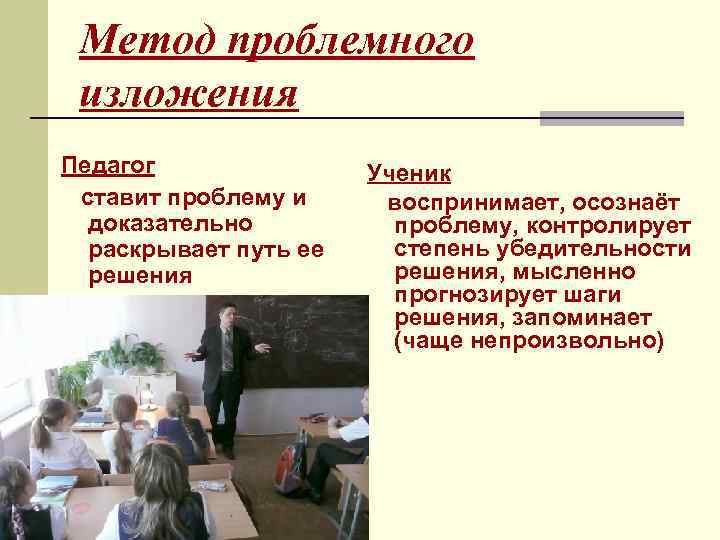 Метод проблемного изложения

Педагог

ставит проблему и доказательно раскрывает путь ее решения

Ученик

воспринимает, осознаёт проблему, контролирует степень убедительности решения, мысленно прогнозирует шаги решения, запоминает (чаще непроизвольно)